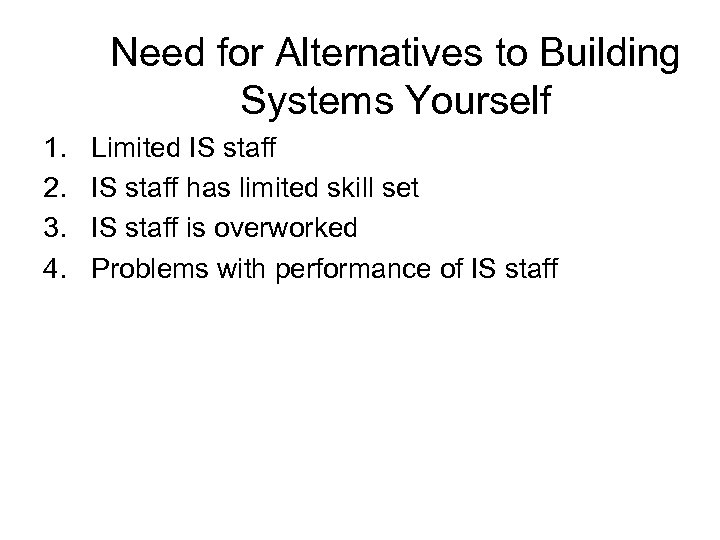 Need for Alternatives to Building Systems Yourself

1. Limited IS staff
2. IS staff has limited skill set
3. IS staff is overworked
4. Problems with performance of IS staff